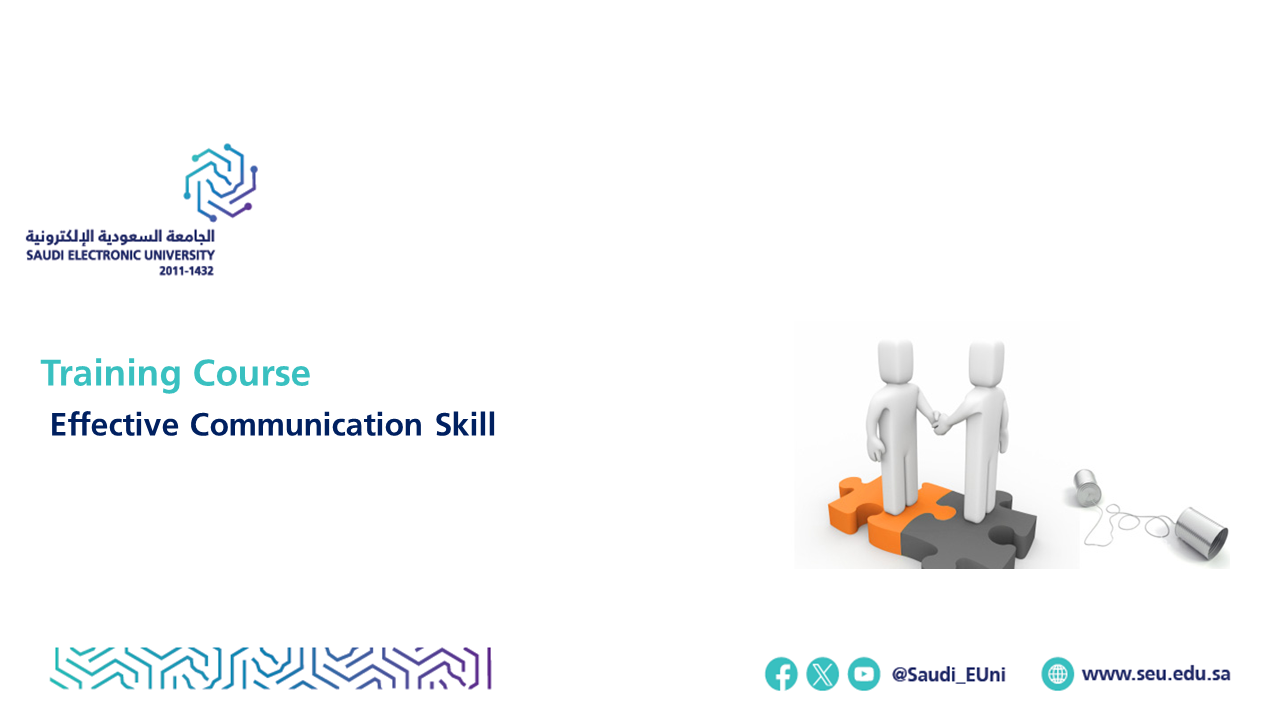 الجامعة السعودية الإلكترونية
SAUDI ELECTRONIC UNIVERSITY
2011-1432

Training Course

Effective Communication Skill

@Saudi_EUni

www.seu.edu.sa